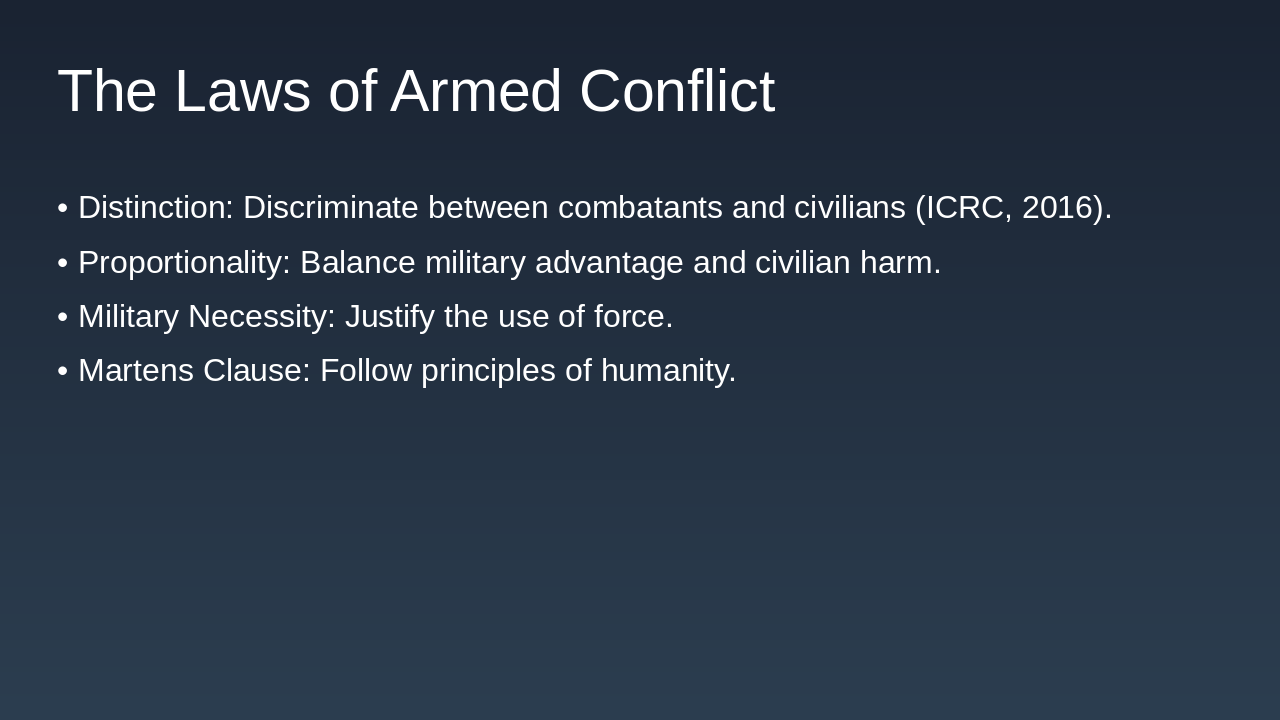 The Laws of Armed Conflict

• Distinction: Discriminate between combatants and civilians (ICRC, 2016).
• Proportionality: Balance military advantage and civilian harm.
• Military Necessity: Justify the use of force.
• Martens Clause: Follow principles of humanity.